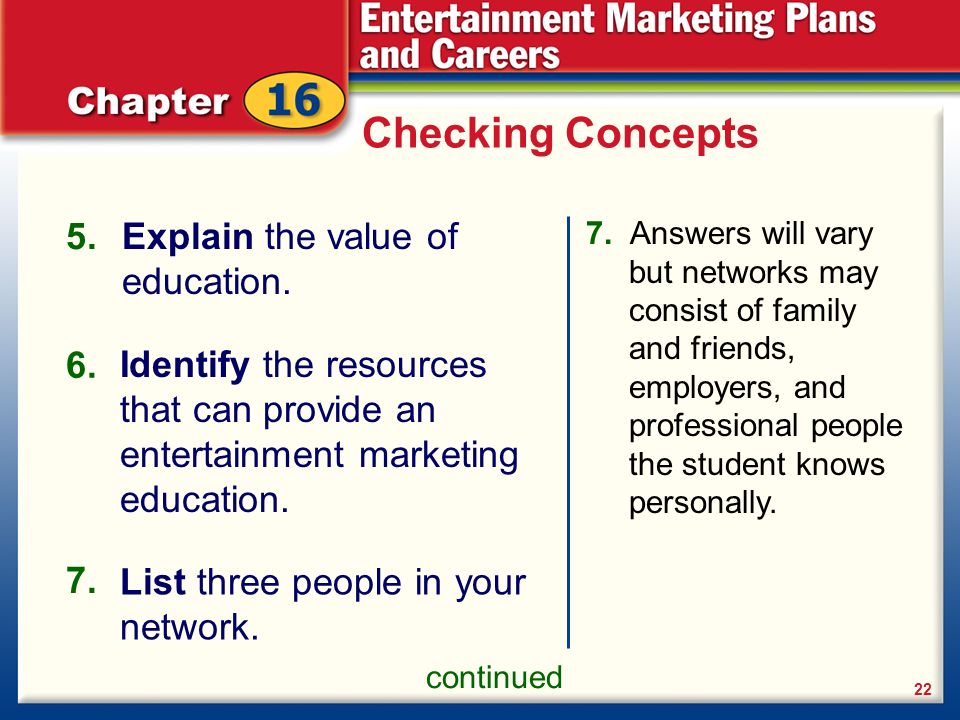 Entertainment Marketing Plans and Careers

Chapter 16

Checking Concepts

5. Explain the value of education.

6. Identify the resources that can provide an entertainment marketing education.

7. List three people in your network.

7. Answers will vary but networks may consist of family and friends, employers, and professional people the student knows personally.

continued

22